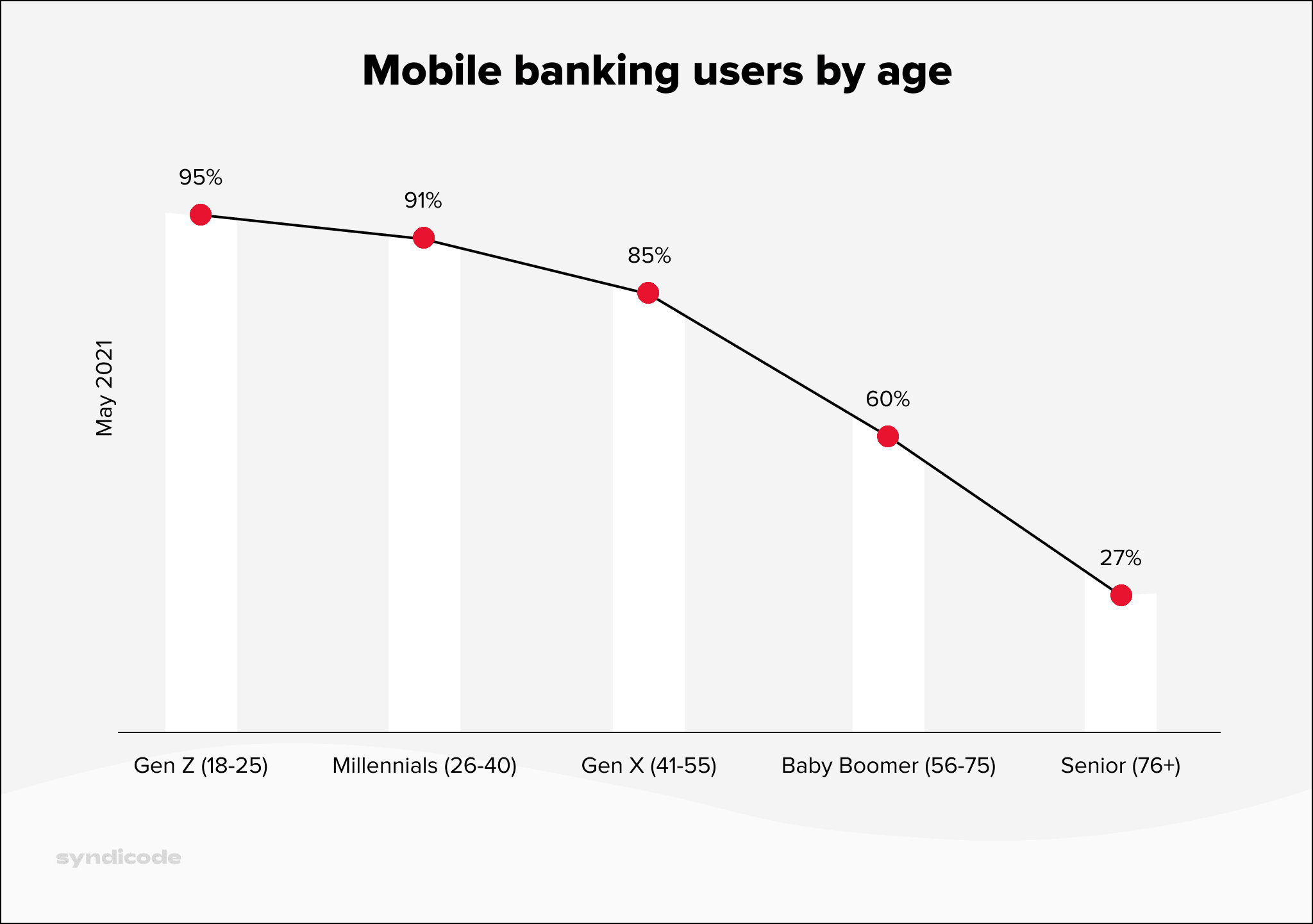 Mobile banking users by age

May 2021

95%

91%

85%

60%

27%

Gen Z (18-25)

Millennials (26-40)

Gen X (41-55)

Baby Boomer (56-75)

Senior (76+)

syndicode